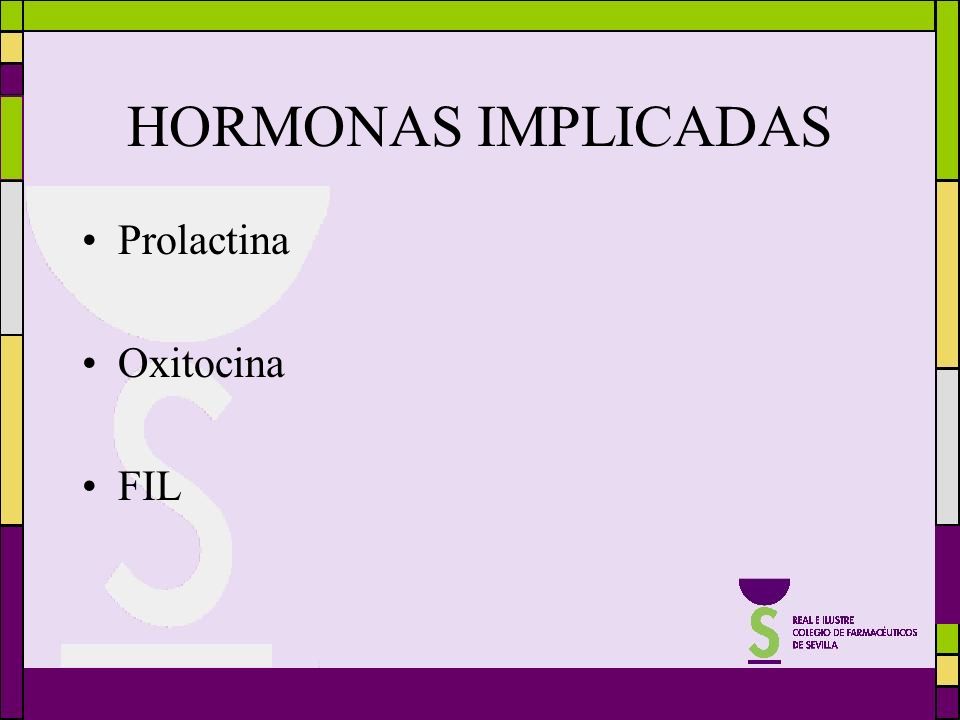 HORMONAS IMPLICADAS

• Prolactina

• Oxitocina

• FIL

REAL E ILUSTRE
COLEGIO DE FARMACÉUTICOS
DE SEVILLA